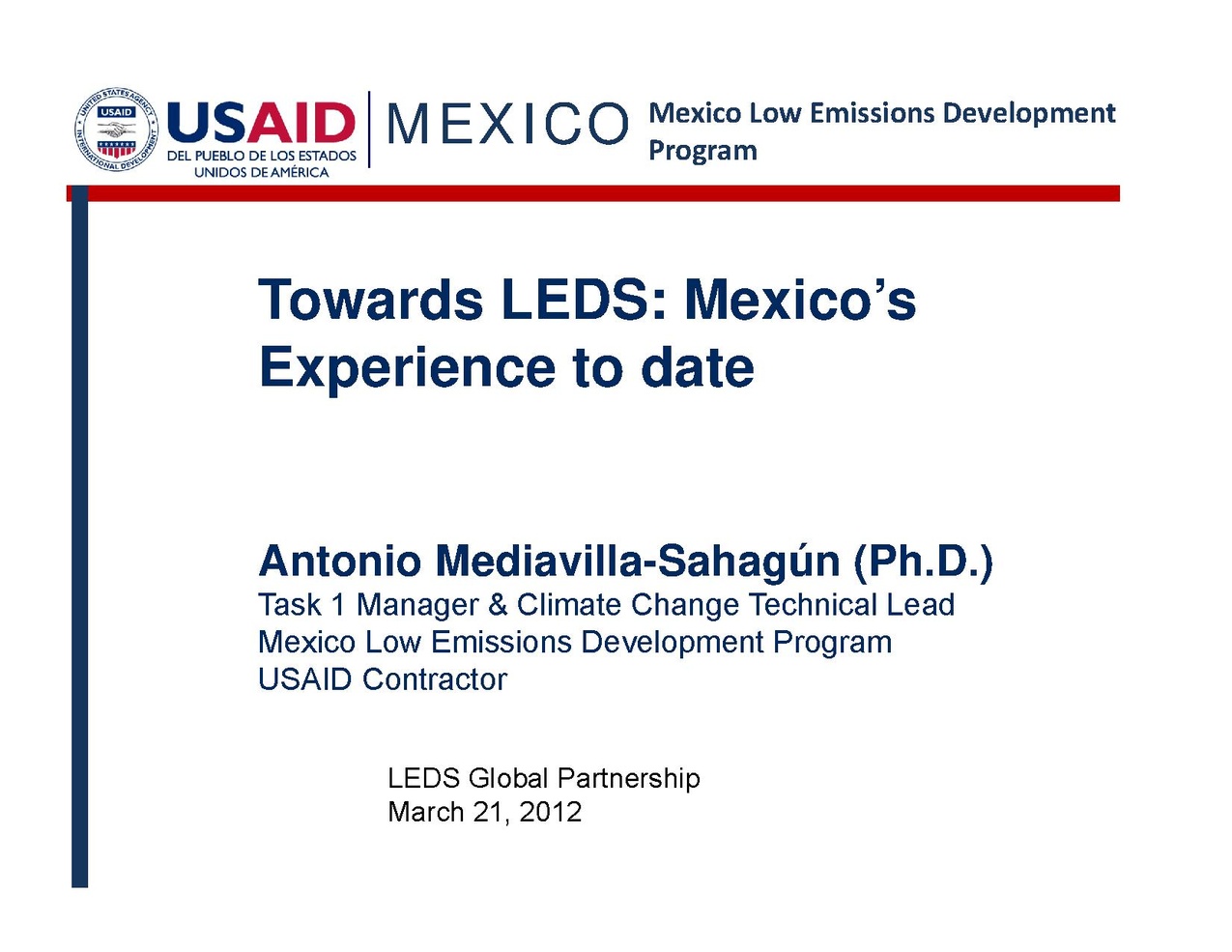 UNITED STATES AGENCY INTERNATIONAL DEVELOPMENT USAID

USAID
DEL PUEBLO DE LOS ESTADOS UNIDOS DE AMÉRICA

MEXICO

Mexico Low Emissions Development Program

Towards LEDS: Mexico's Experience to date

Antonio Mediavilla-Sahagún (Ph.D.)
Task 1 Manager & Climate Change Technical Lead
Mexico Low Emissions Development Program
USAID Contractor

LEDS Global Partnership
March 21, 2012